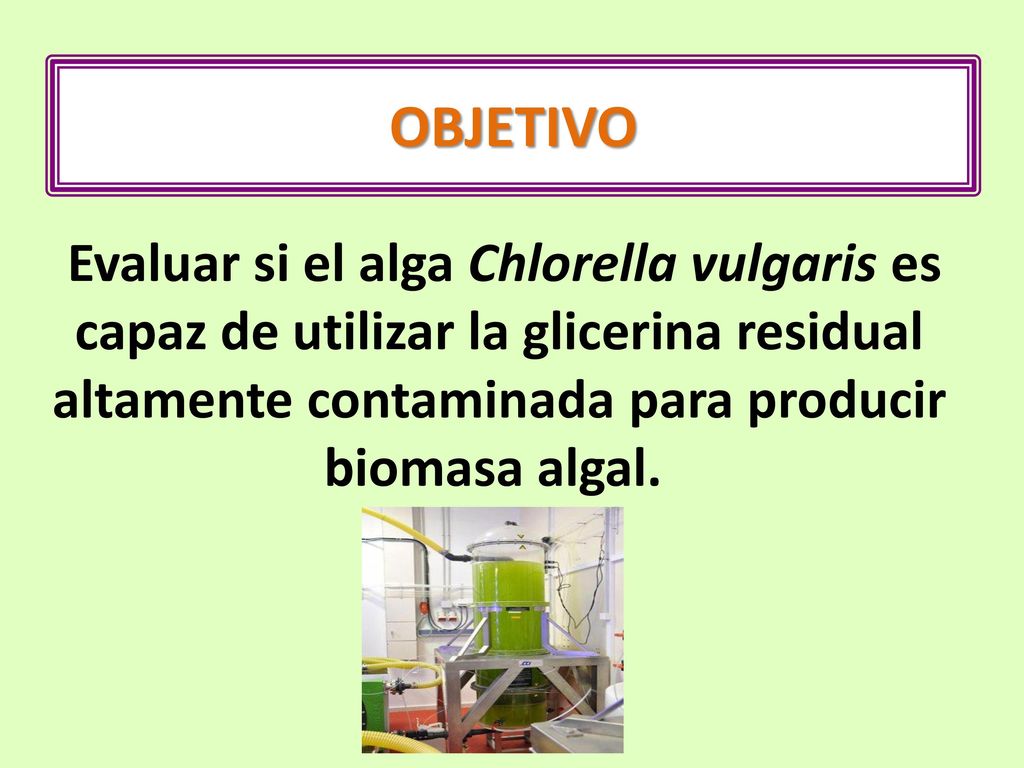 OBJETIVO

Evaluar si el alga Chlorella vulgaris es capaz de utilizar la glicerina residual altamente contaminada para producir biomasa algal.